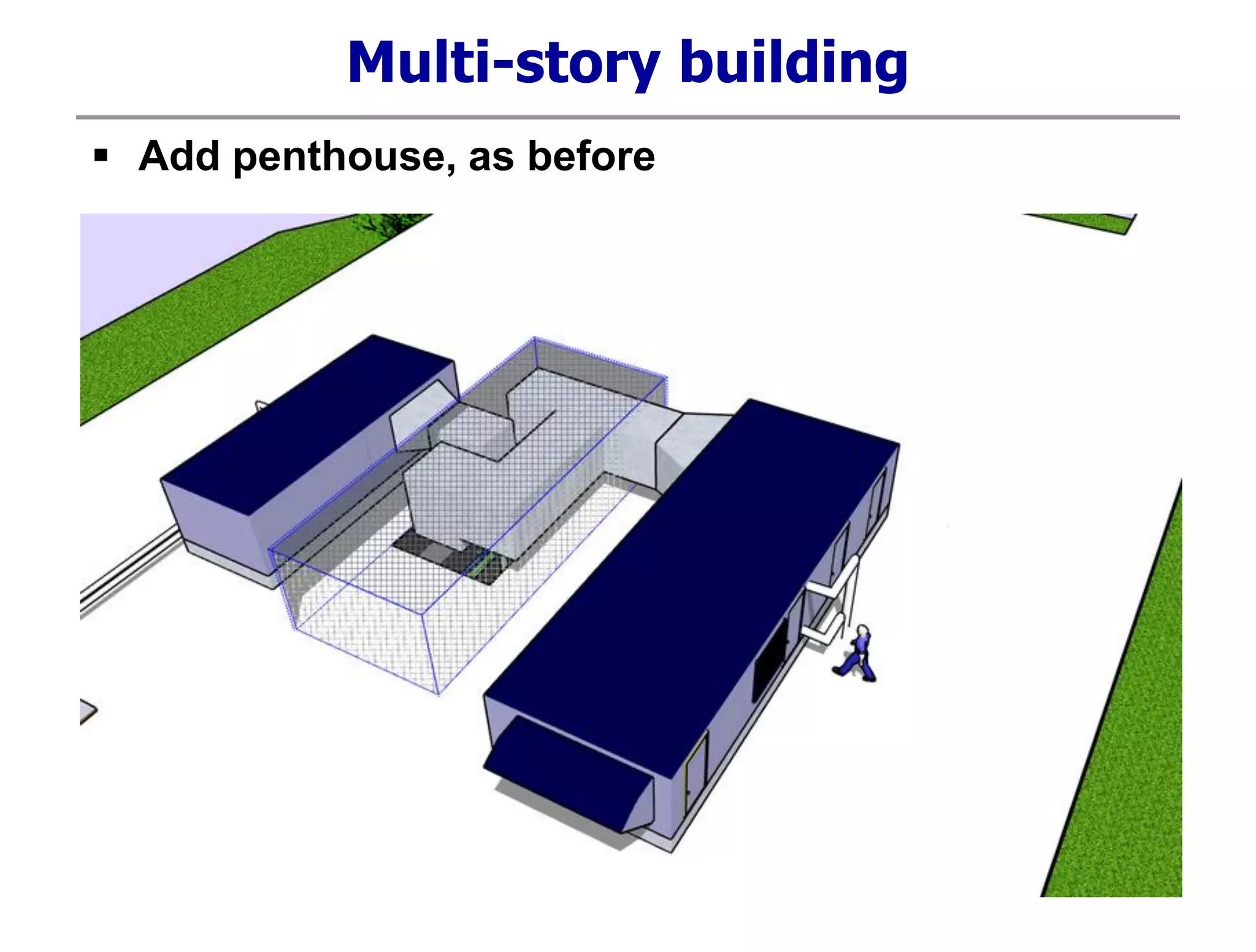 Multi-story building

▪ Add penthouse, as before